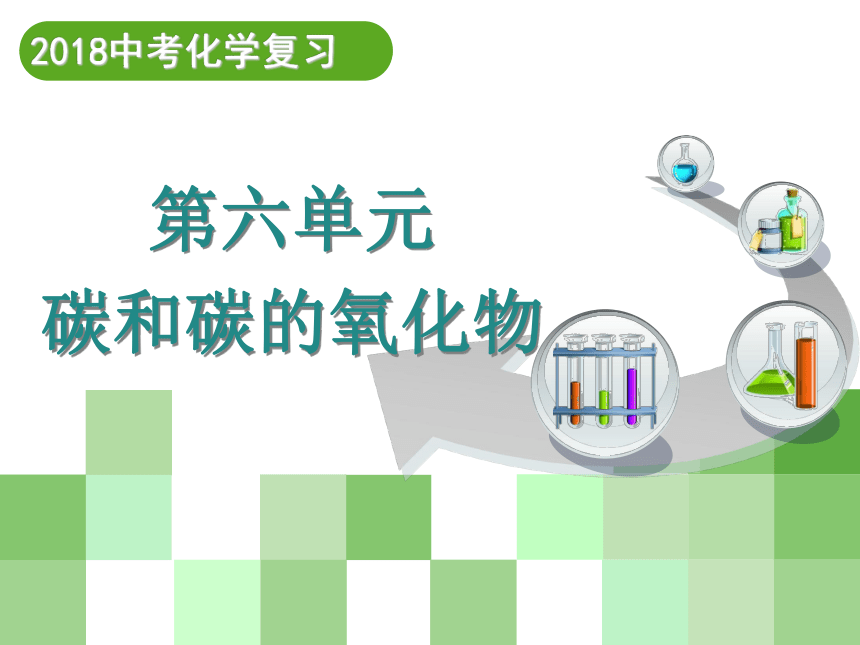 2018中考化学复习

第六单元
碳和碳的氧化物